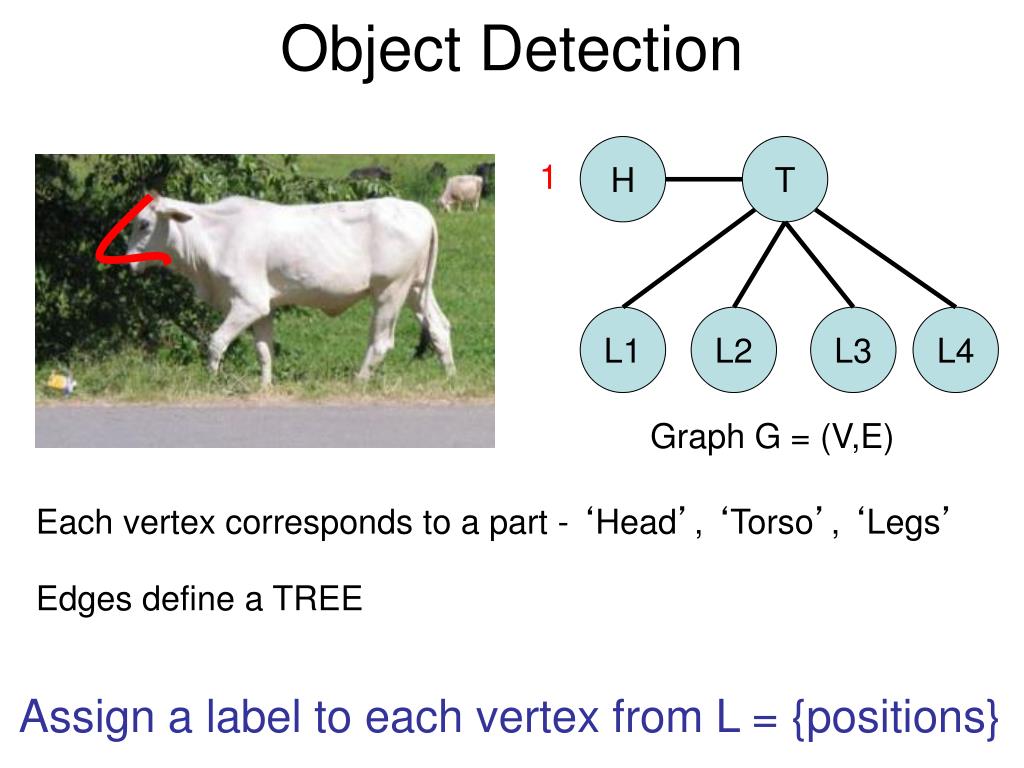 Object Detection

1

H

T

L1

L2

L3

L4

Graph G = (V,E)

Each vertex corresponds to a part - ‘Head’, ‘Torso’, ‘Legs’

Edges define a TREE

Assign a label to each vertex from L = {positions}